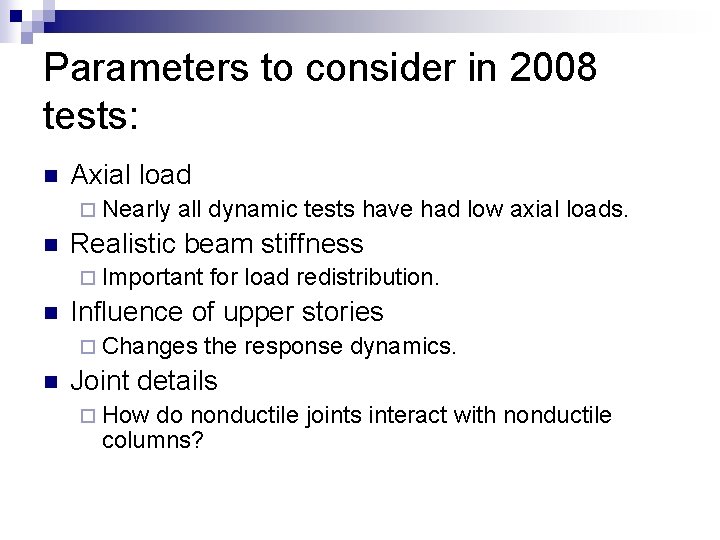 Parameters to consider in 2008 tests:

Axial load

Nearly all dynamic tests have had low axial loads.

Realistic beam stiffness

Important for load redistribution.

Influence of upper stories

Changes the response dynamics.

Joint details

How do nonductile joints interact with nonductile columns?